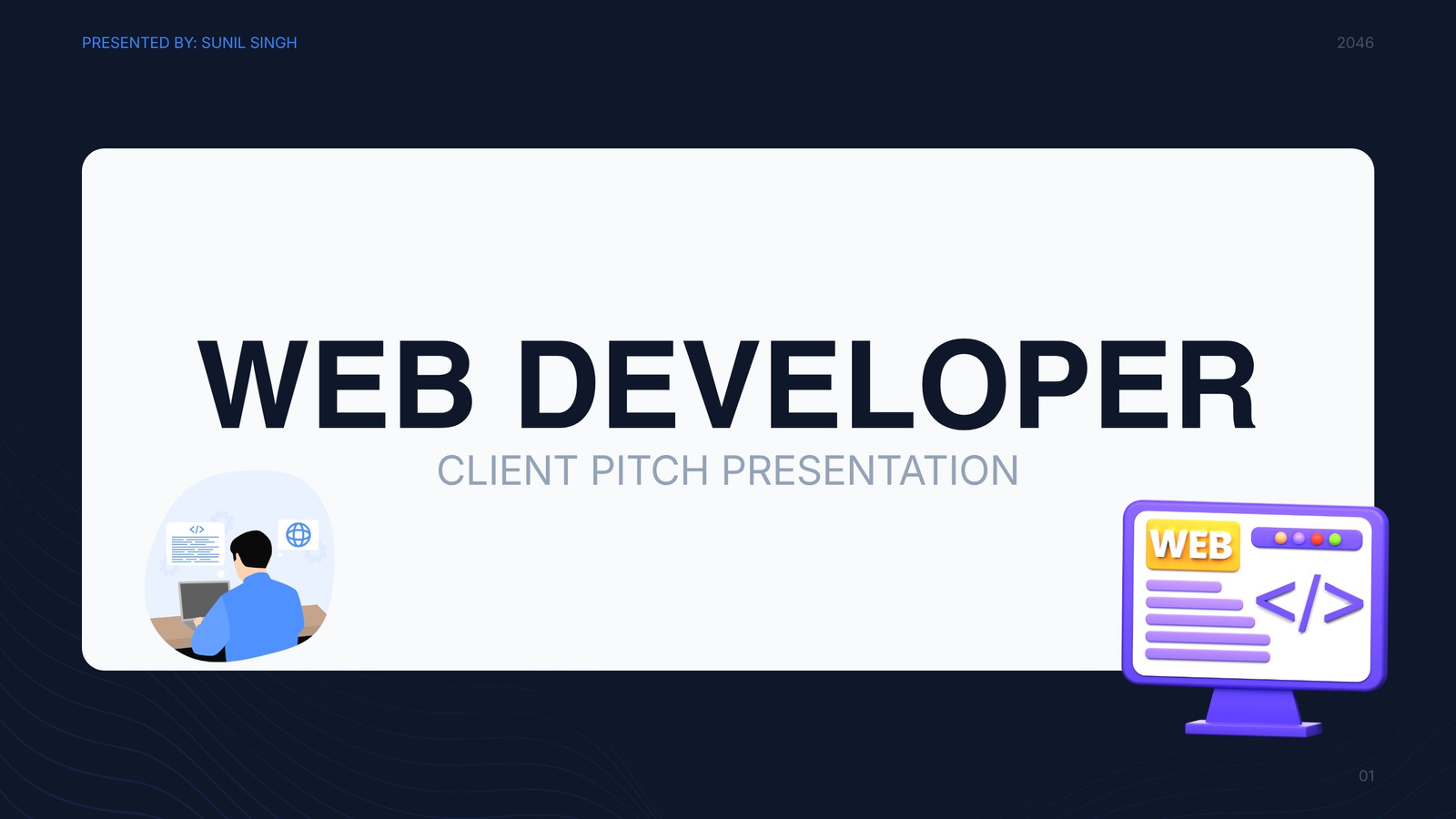 PRESENTED BY: SUNIL SINGH

2046

WEB DEVELOPER

CLIENT PITCH PRESENTATION

</>

WEB

</>

01